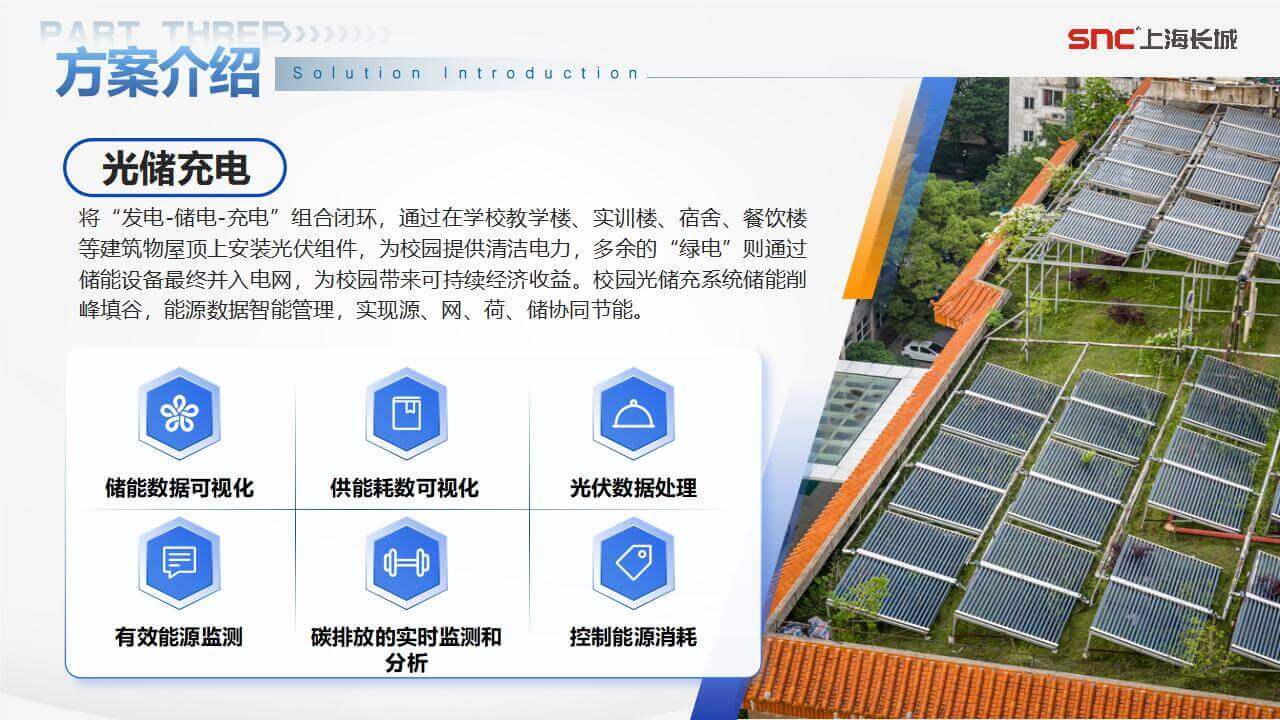 PART THREE
方案介绍
Solution Introduction

SNC 上海长城

光储充电

将“发电-储电-充电”组合闭环，通过在学校教学楼、实训楼、宿舍、餐饮楼等建筑物屋顶上安装光伏组件，为校园提供清洁电力，多余的“绿电”则通过储能设备最终并入电网，为校园带来可持续经济收益。校园光储充系统储能削峰填谷，能源数据智能管理，实现源、网、荷、储协同节能。

储能数据可视化

供能耗数可视化

光伏数据处理

有效能源监测

碳排放的实时监测和分析

控制能源消耗